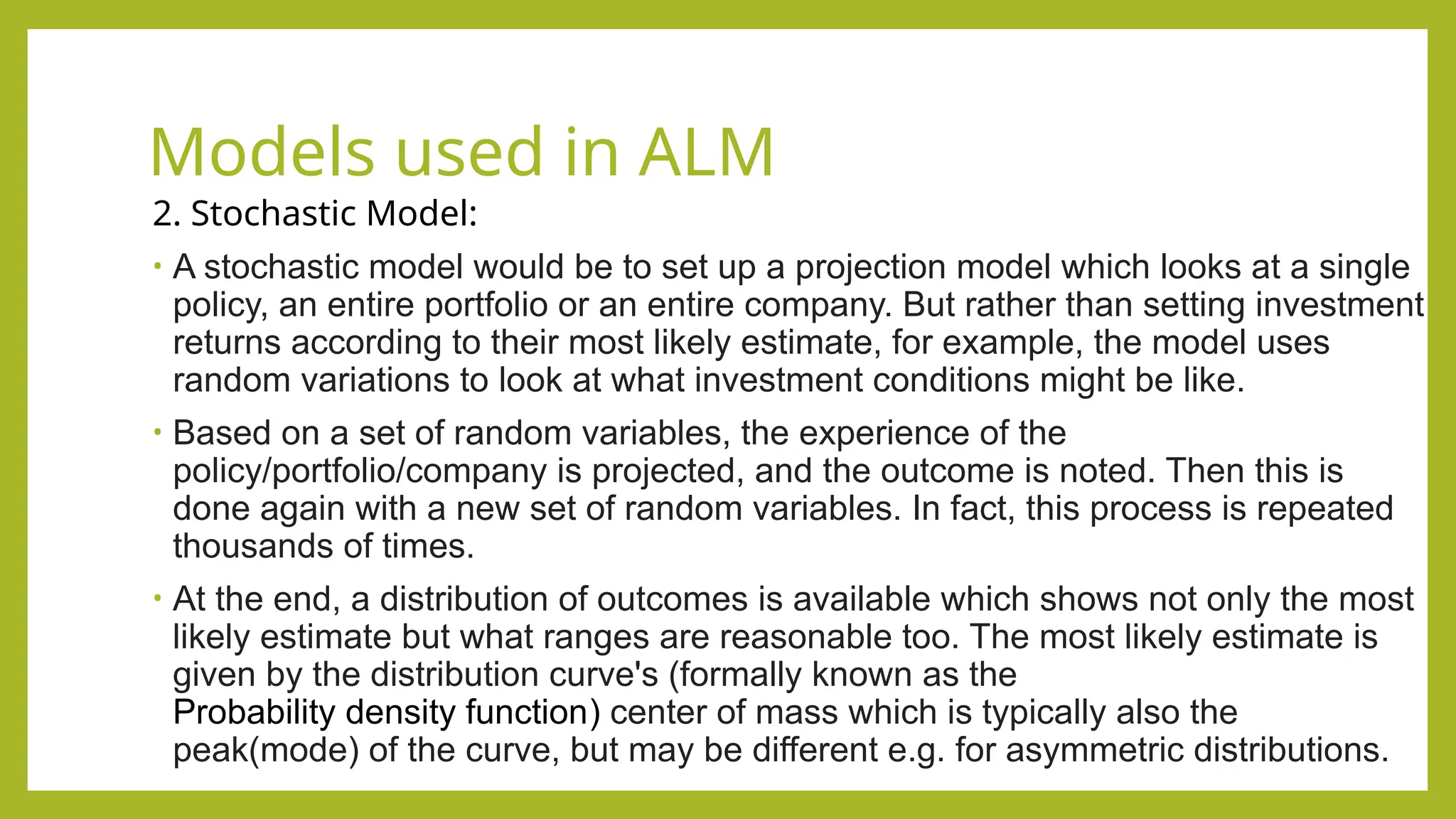 Models used in ALM

2. Stochastic Model:

• A stochastic model would be to set up a projection model which looks at a single policy, an entire portfolio or an entire company. But rather than setting investment returns according to their most likely estimate, for example, the model uses random variations to look at what investment conditions might be like.

• Based on a set of random variables, the experience of the policy/portfolio/company is projected, and the outcome is noted. Then this is done again with a new set of random variables. In fact, this process is repeated thousands of times.

• At the end, a distribution of outcomes is available which shows not only the most likely estimate but what ranges are reasonable too. The most likely estimate is given by the distribution curve's (formally known as the Probability density function) center of mass which is typically also the peak(mode) of the curve, but may be different e.g. for asymmetric distributions.